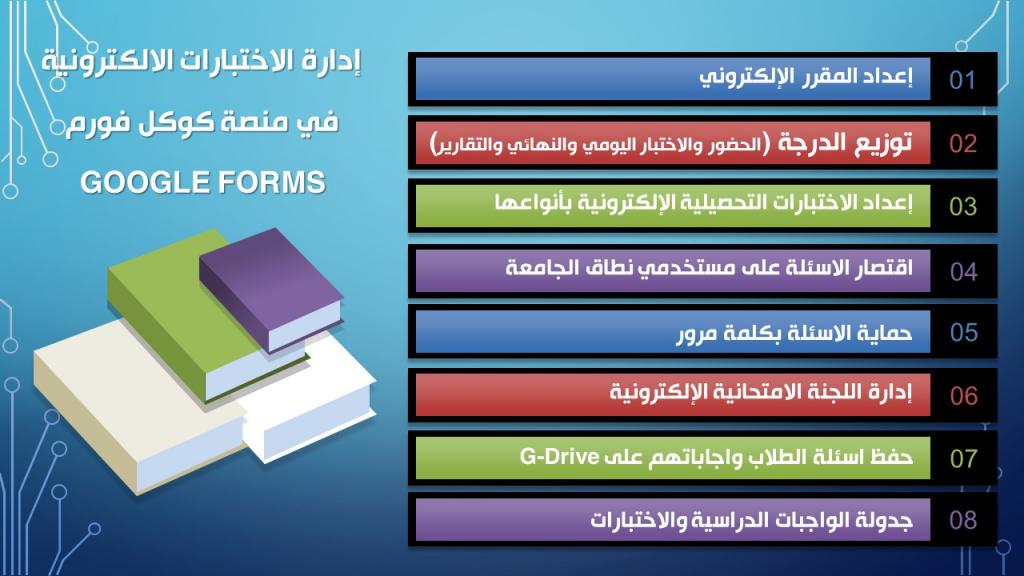 إدارة الاختبارات الالكترونية
في منصة كوكل فورم
GOOGLE FORMS

01 إعداد المقرر الإلكتروني
02 توزيع الدرجة (الحضور والاختبار اليومي والنهائي والتقارير)
03 إعداد الاختبارات التحصيلية الإلكترونية بأنواعها
04 اقتصار الاسئلة على مستخدمي نطاق الجامعة
05 حماية الاسئلة بكلمة مرور
06 إدارة اللجنة الامتحانية الإلكترونية
07 حفظ اسئلة الطلاب واجاباتهم على G-Drive
08 جدولة الواجبات الدراسية والاختبارات